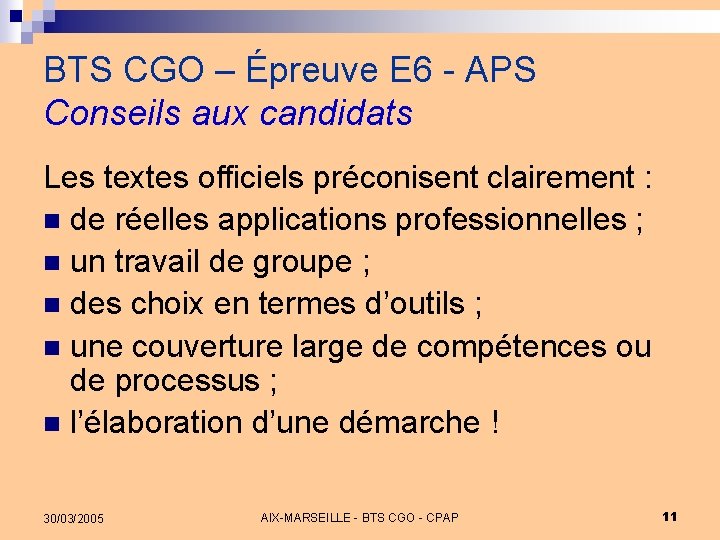 BTS CGO – Épreuve E6 - APS
Conseils aux candidats

Les textes officiels préconisent clairement :
- de réelles applications professionnelles ;
- un travail de groupe ;
- des choix en termes d’outils ;
- une couverture large de compétences ou de processus ;
- l’élaboration d’une démarche !

30/03/2005 AIX-MARSEILLE - BTS CGO - CPAP 11